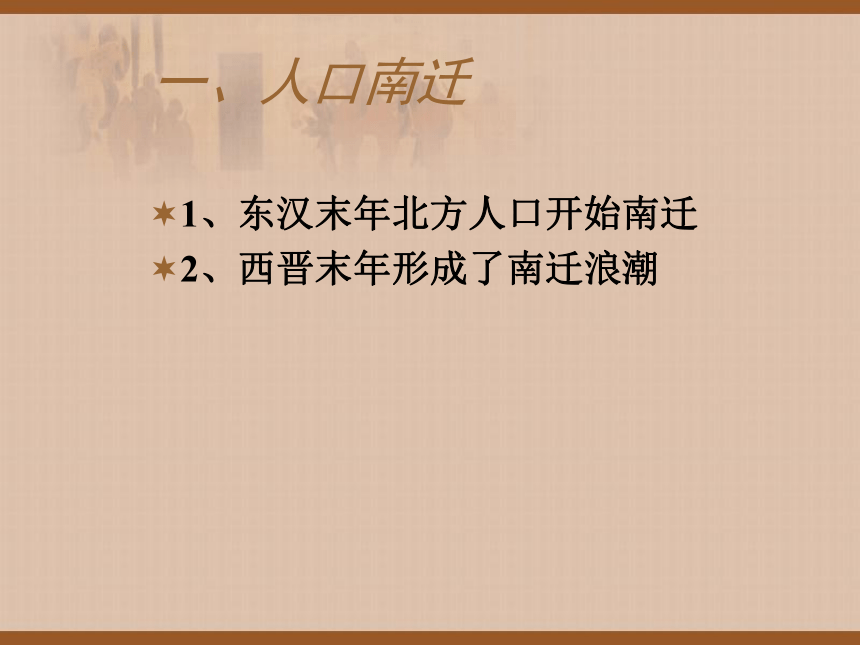 一、人口南迁

1、东汉末年北方人口开始南迁
2、西晋末年形成了南迁浪潮